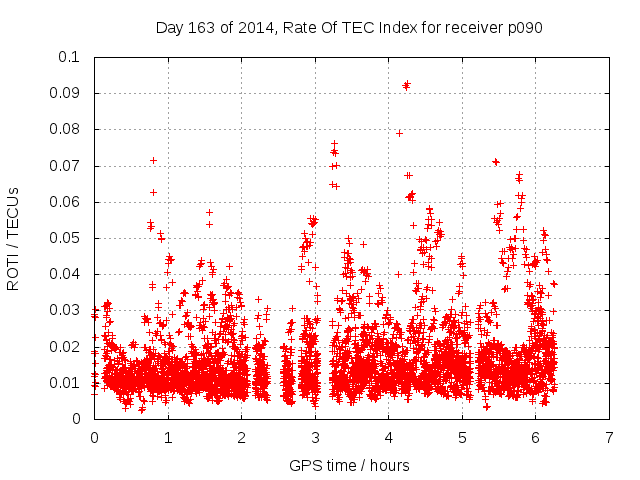 Day 163 of 2014, Rate Of TEC Index for receiver p090

ROTI / TECUs

0.1
0.09
0.08
0.07
0.06
0.05
0.04
0.03
0.02
0.01
0

0
1
2
3
4
5
6
7

GPS time / hours